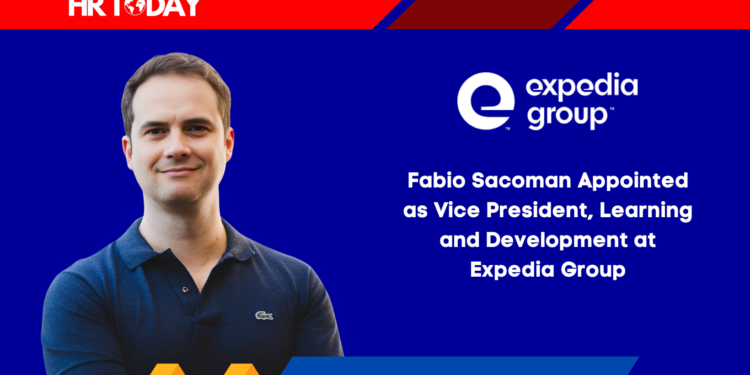 HR TODAY

expedia group™

Fabio Sacoman Appointed as Vice President, Learning and Development at Expedia Group